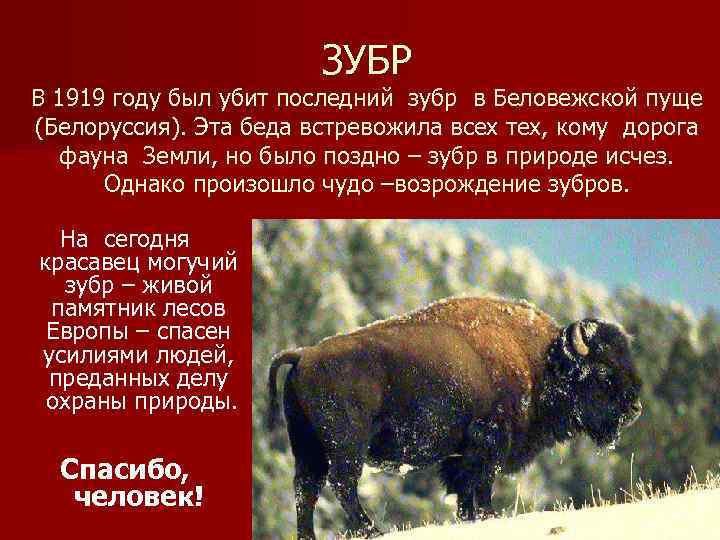 ЗУБР

В 1919 году был убит последний зубр в Беловежской пуще (Белоруссия). Эта беда встревожила всех тех, кому дорога фауна Земли, но было поздно – зубр в природе исчез. Однако произошло чудо –возрождение зубров.

На сегодня красавец могучий зубр – живой памятник лесов Европы – спасен усилиями людей, преданных делу охраны природы.

Спасибо, человек!